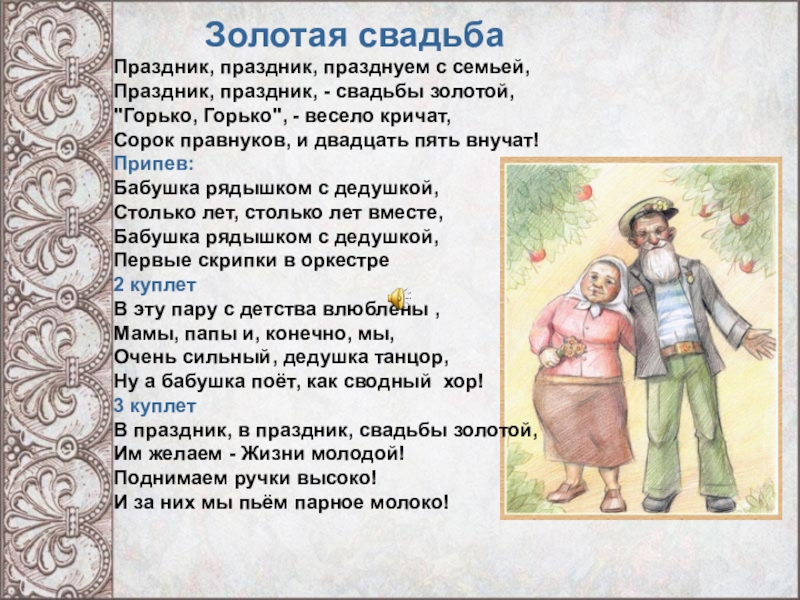 Золотая свадьба

Праздник, праздник, празднуем с семьей,
Праздник, праздник, - свадьбы золотой,
"Горько, Горько", - весело кричат,
Сорок правнуков, и двадцать пять внучат!

Припев:
Бабушка рядышком с дедушкой,
Столько лет, столько лет вместе,
Бабушка рядышком с дедушкой,
Первые скрипки в оркестре

2 куплет
В эту пару с детства влюблены ,
Мамы, папы и, конечно, мы,
Очень сильный, дедушка танцор,
Ну а бабушка поёт, как сводный хор!

3 куплет
В праздник, в праздник, свадьбы золотой,
Им желаем - Жизни молодой!
Поднимаем ручки высоко!
И за них мы пьём парное молоко!